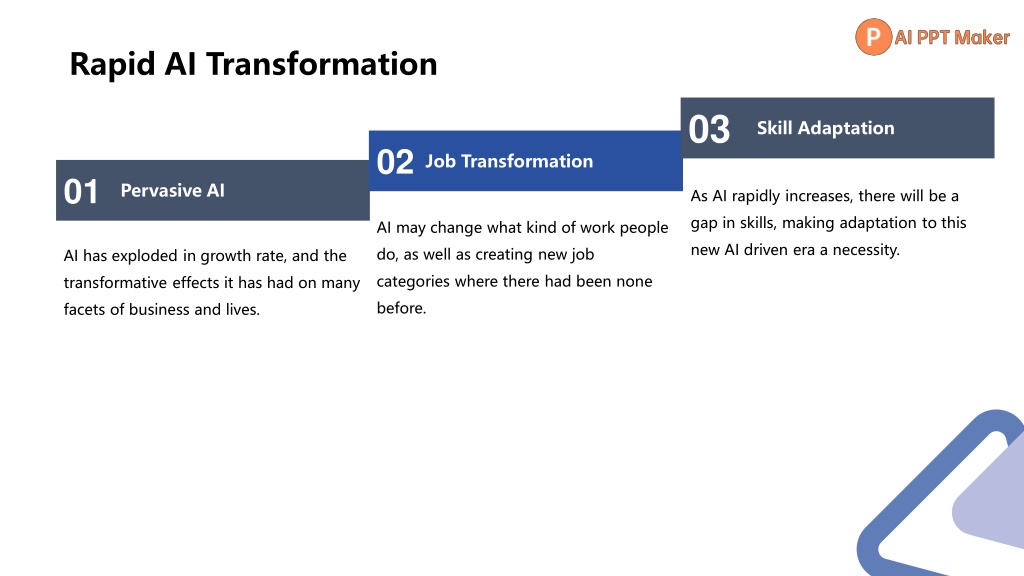 P AI PPT Maker

Rapid AI Transformation

01 Pervasive AI

AI has exploded in growth rate, and the transformative effects it has had on many facets of business and lives.

02 Job Transformation

AI may change what kind of work people do, as well as creating new job categories where there had been none before.

03 Skill Adaptation

As AI rapidly increases, there will be a gap in skills, making adaptation to this new AI driven era a necessity.